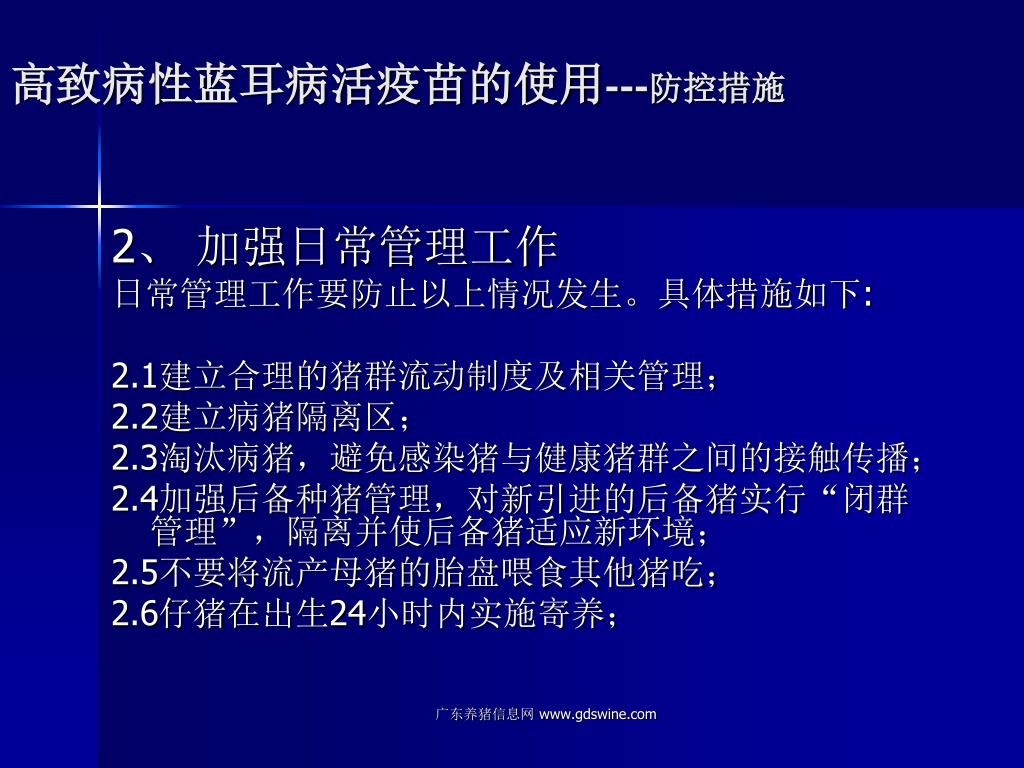 高致病性蓝耳病活疫苗的使用---防控措施

2、 加强日常管理工作
日常管理工作要防止以上情况发生。具体措施如下:

2.1建立合理的猪群流动制度及相关管理；
2.2建立病猪隔离区；
2.3淘汰病猪，避免感染猪与健康猪群之间的接触传播；
2.4加强后备种猪管理，对新引进的后备猪实行“闭群管理”，隔离并使后备猪适应新环境；
2.5不要将流产母猪的胎盘喂食其他猪吃；
2.6仔猪在出生24小时内实施寄养；

广东养猪信息网 www.gdswine.com